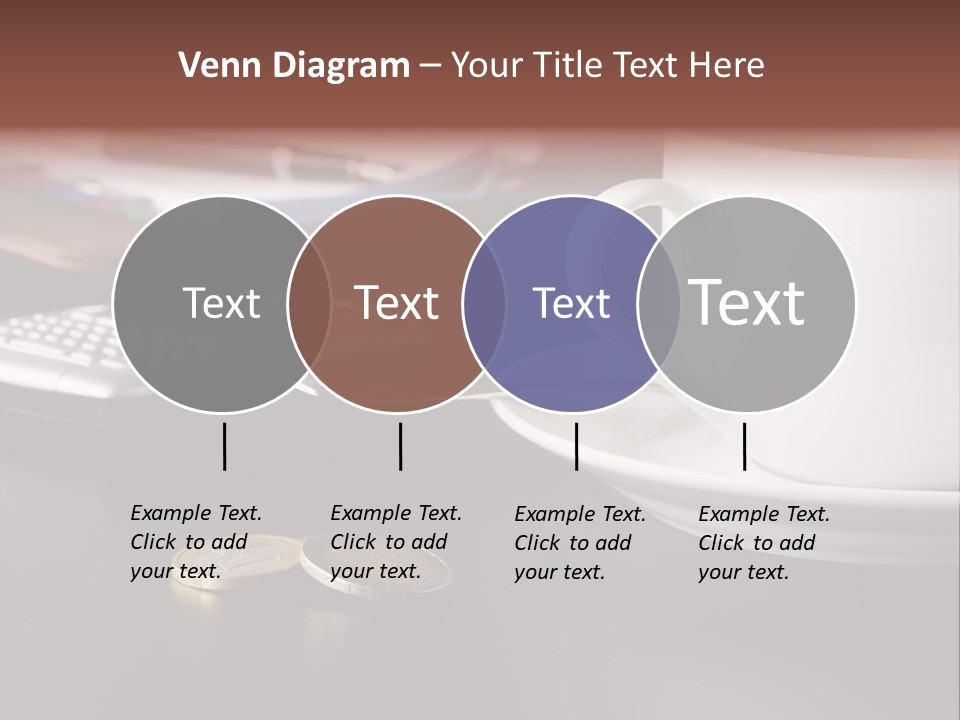 Venn Diagram – Your Title Text Here

Text

Text

Text

Text

Example Text. Click to add your text.

Example Text. Click to add your text.

Example Text. Click to add your text.

Example Text. Click to add your text.